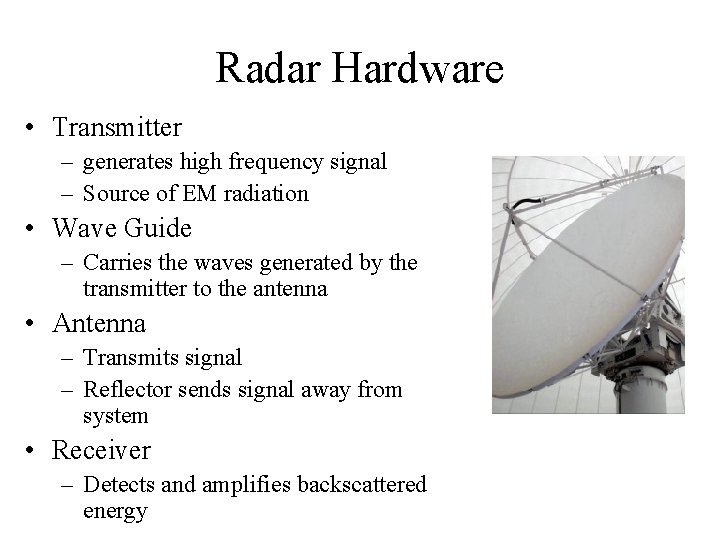 Radar Hardware

• Transmitter
– generates high frequency signal
– Source of EM radiation
• Wave Guide
– Carries the waves generated by the transmitter to the antenna
• Antenna
– Transmits signal
– Reflector sends signal away from system
• Receiver
– Detects and amplifies backscattered energy